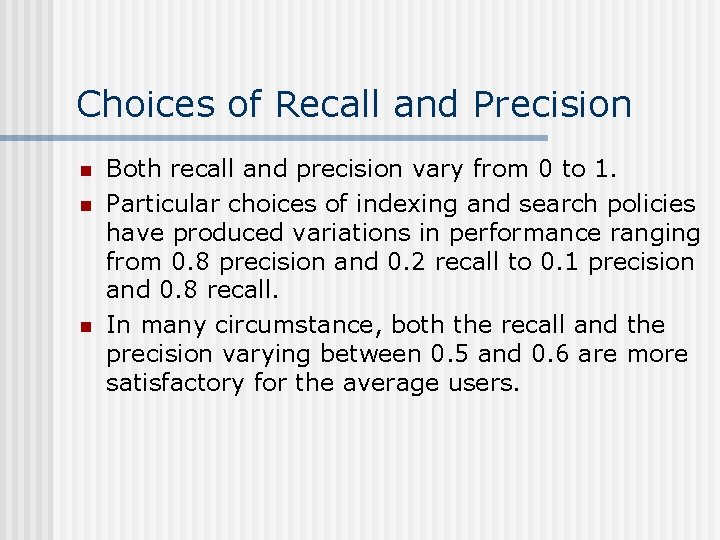 Choices of Recall and Precision

- Both recall and precision vary from 0 to 1.
- Particular choices of indexing and search policies have produced variations in performance ranging from 0.8 precision and 0.2 recall to 0.1 precision and 0.8 recall.
- In many circumstance, both the recall and the precision varying between 0.5 and 0.6 are more satisfactory for the average users.